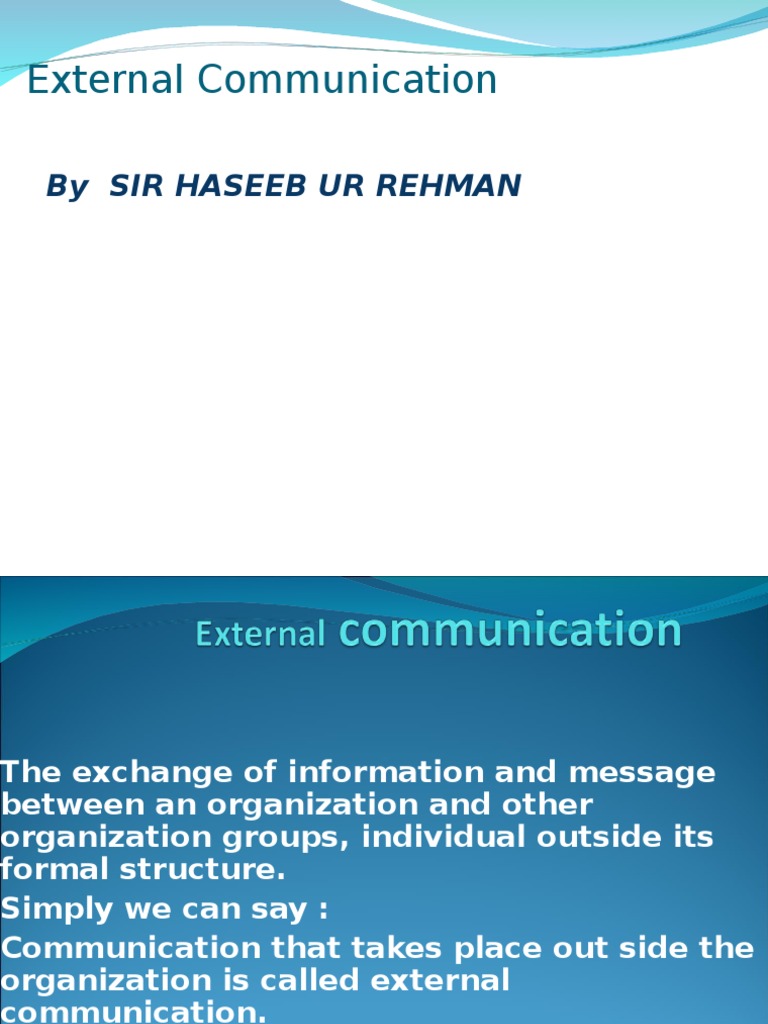 External Communication

By SIR HASEEB UR REHMAN

External communication

The exchange of information and message between an organization and other organization groups, individual outside its formal structure.

Simply we can say :

Communication that takes place out side the organization is called external communication.